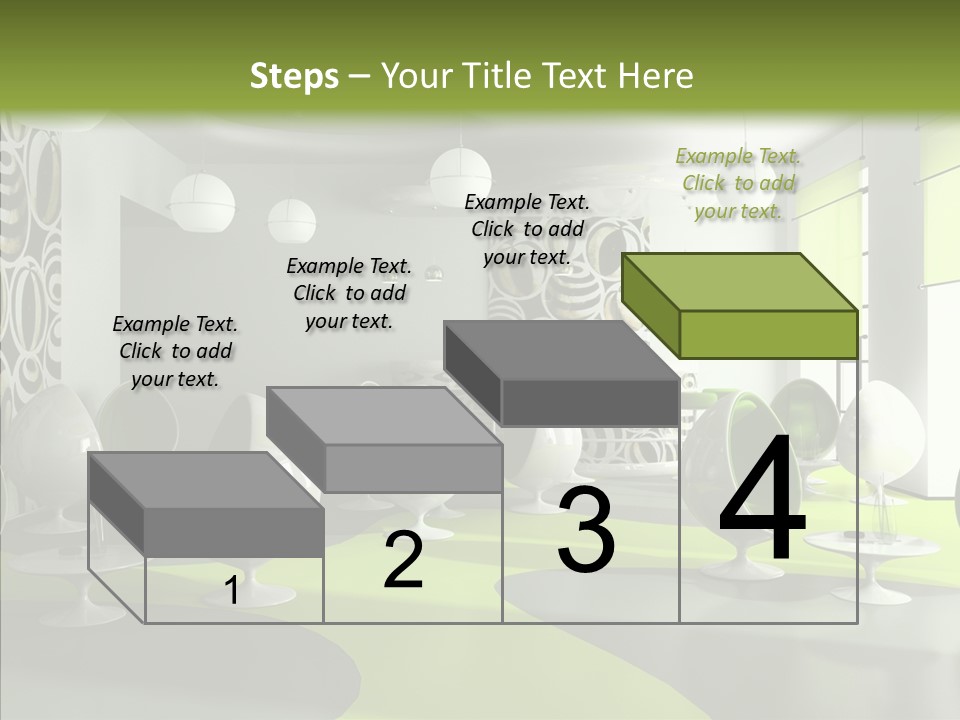 Steps – Your Title Text Here

Example Text. Click to add your text.

Example Text. Click to add your text.

Example Text. Click to add your text.

Example Text. Click to add your text.

1

2

3

4